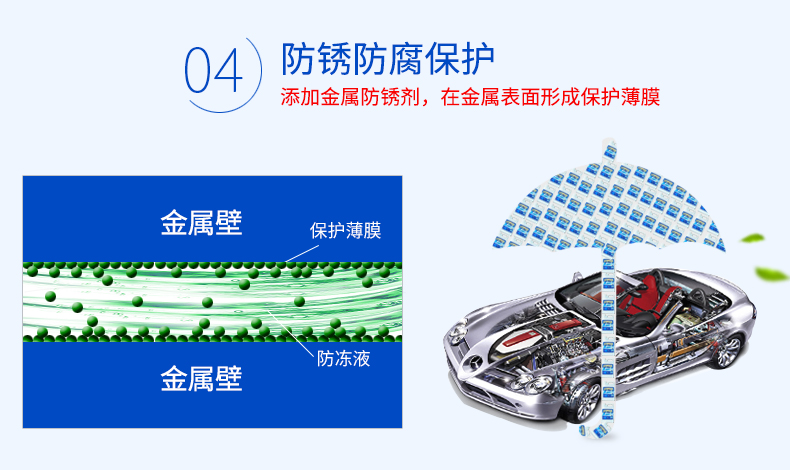 04 防锈防腐保护

添加金属防锈剂，在金属表面形成保护薄膜

金属壁

保护薄膜

防冻液

金属壁